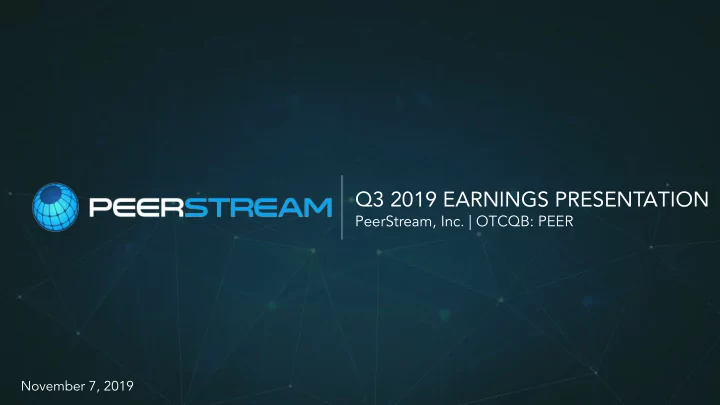 PEERSTREAM

Q3 2019 EARNINGS PRESENTATION
PeerStream, Inc. | OTCQB: PEER

November 7, 2019